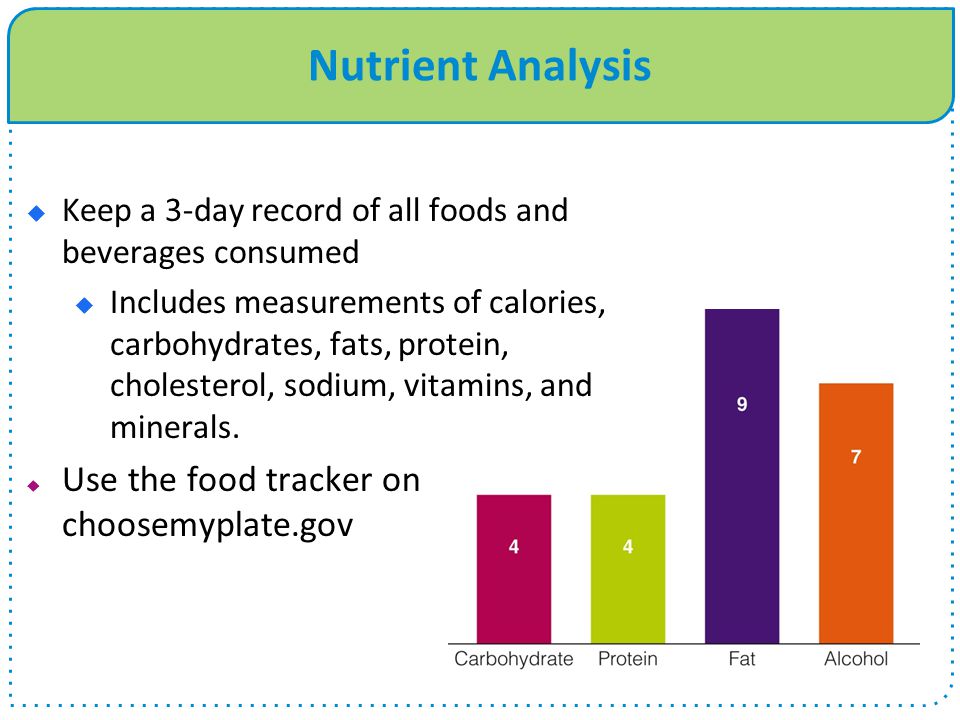 Nutrient Analysis

Keep a 3-day record of all foods and beverages consumed

Includes measurements of calories, carbohydrates, fats, protein, cholesterol, sodium, vitamins, and minerals.

Use the food tracker on choosemyplate.gov

4
4
9
7
Carbohydrate
Protein
Fat
Alcohol